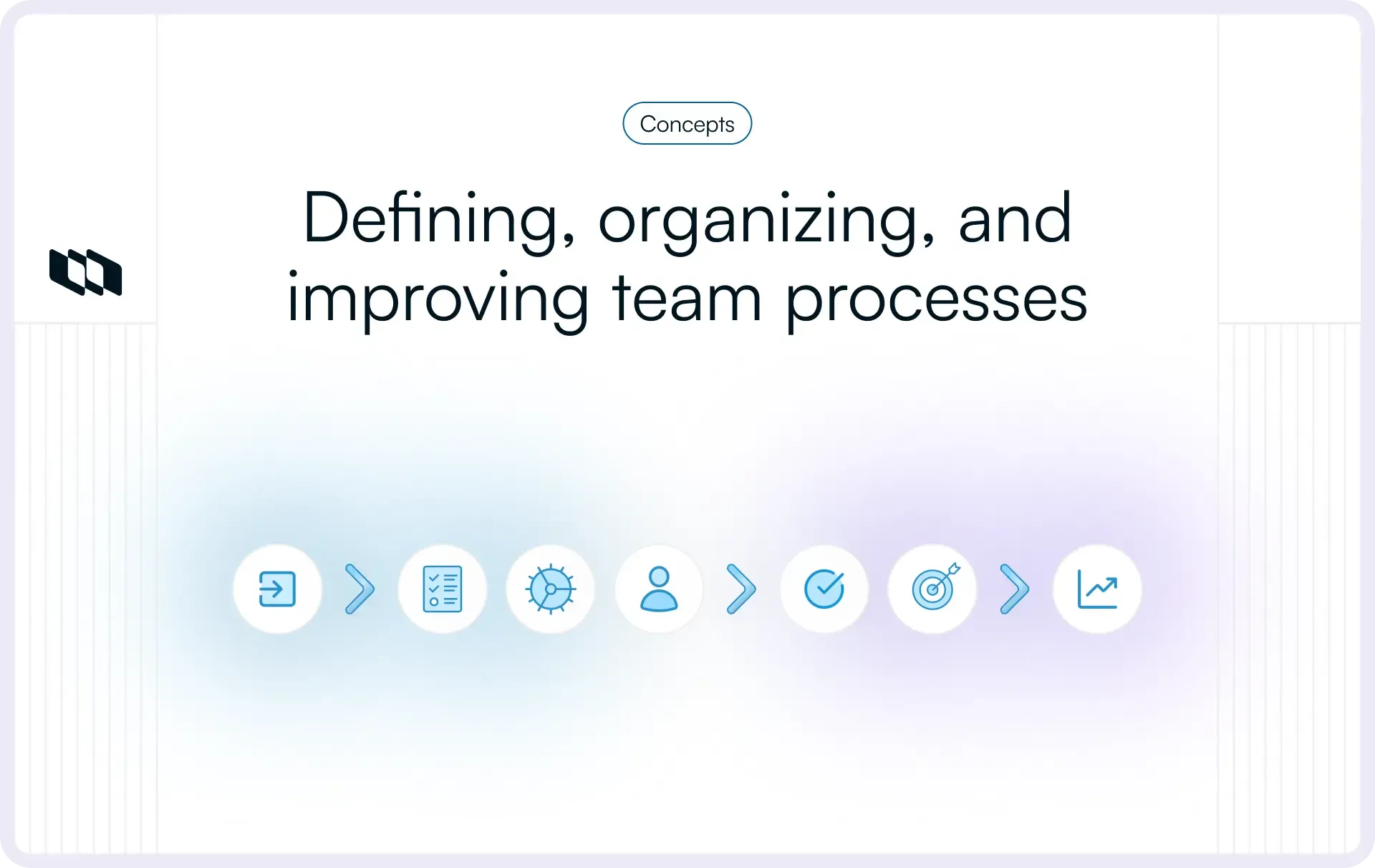 Concepts

Defining, organizing, and improving team processes